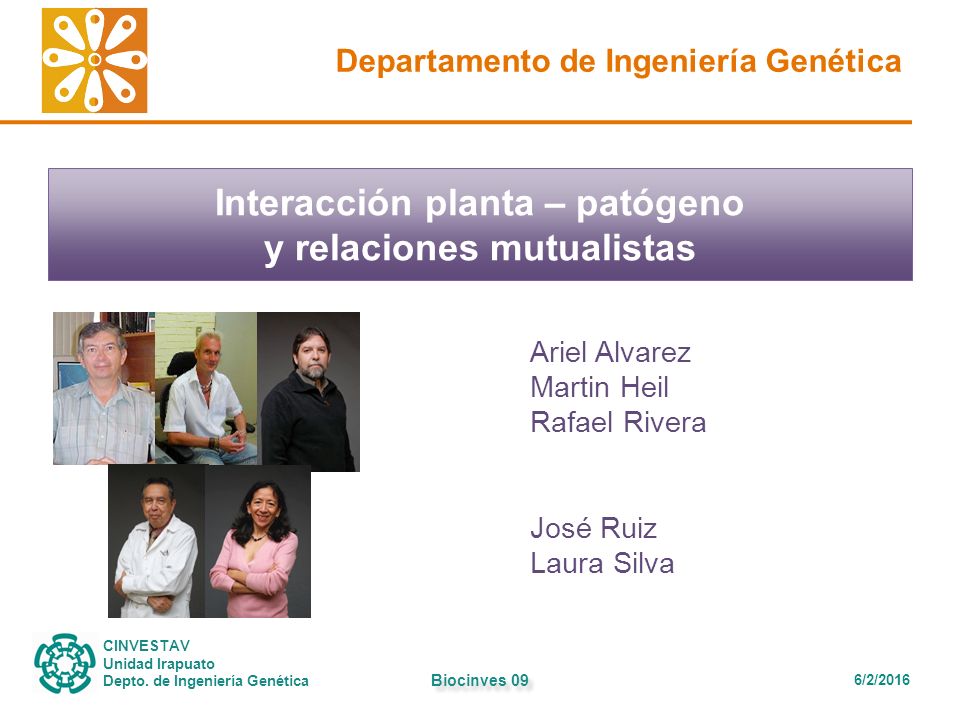 Departamento de Ingeniería Genética

Interacción planta – patógeno
y relaciones mutualistas

Ariel Alvarez
Martin Heil
Rafael Rivera

José Ruiz
Laura Silva

CINVESTAV
Unidad Irapuato
Depto. de Ingeniería Genética

Biocinves 09

6/2/2016